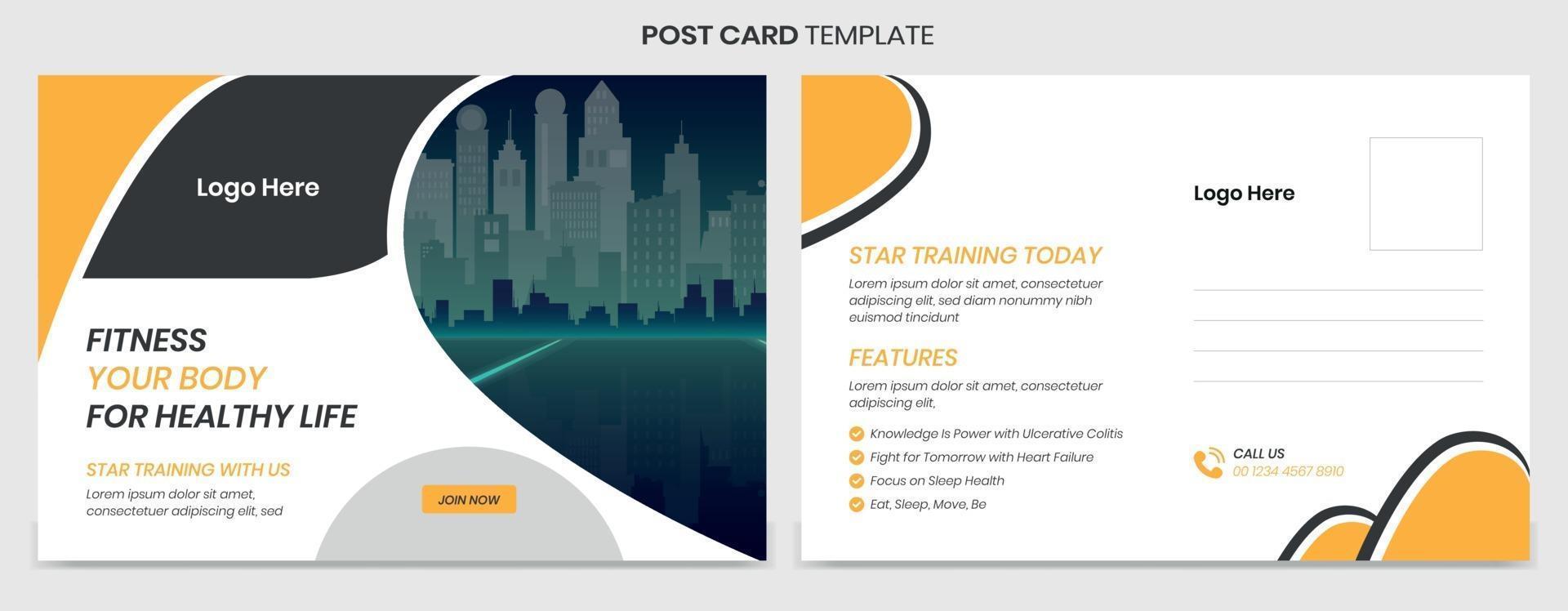 POST CARD TEMPLATE

Logo Here

FITNESS
YOUR BODY
FOR HEALTHY LIFE

STAR TRAINING WITH US

Lorem ipsum dolor sit amet, consectetuer adipiscing elit, sed

JOIN NOW

STAR TRAINING TODAY

Lorem ipsum dolor sit amet, consectetuer adipiscing elit, sed diam nonummy nibh euismod tincidunt

FEATURES

Lorem ipsum dolor sit amet, consectetuer adipiscing elit,

Knowledge Is Power with Ulcerative Colitis
Fight for Tomorrow with Heart Failure
Focus on Sleep Health
Eat, Sleep, Move, Be

Logo Here

CALL US
00 1234 4567 8910